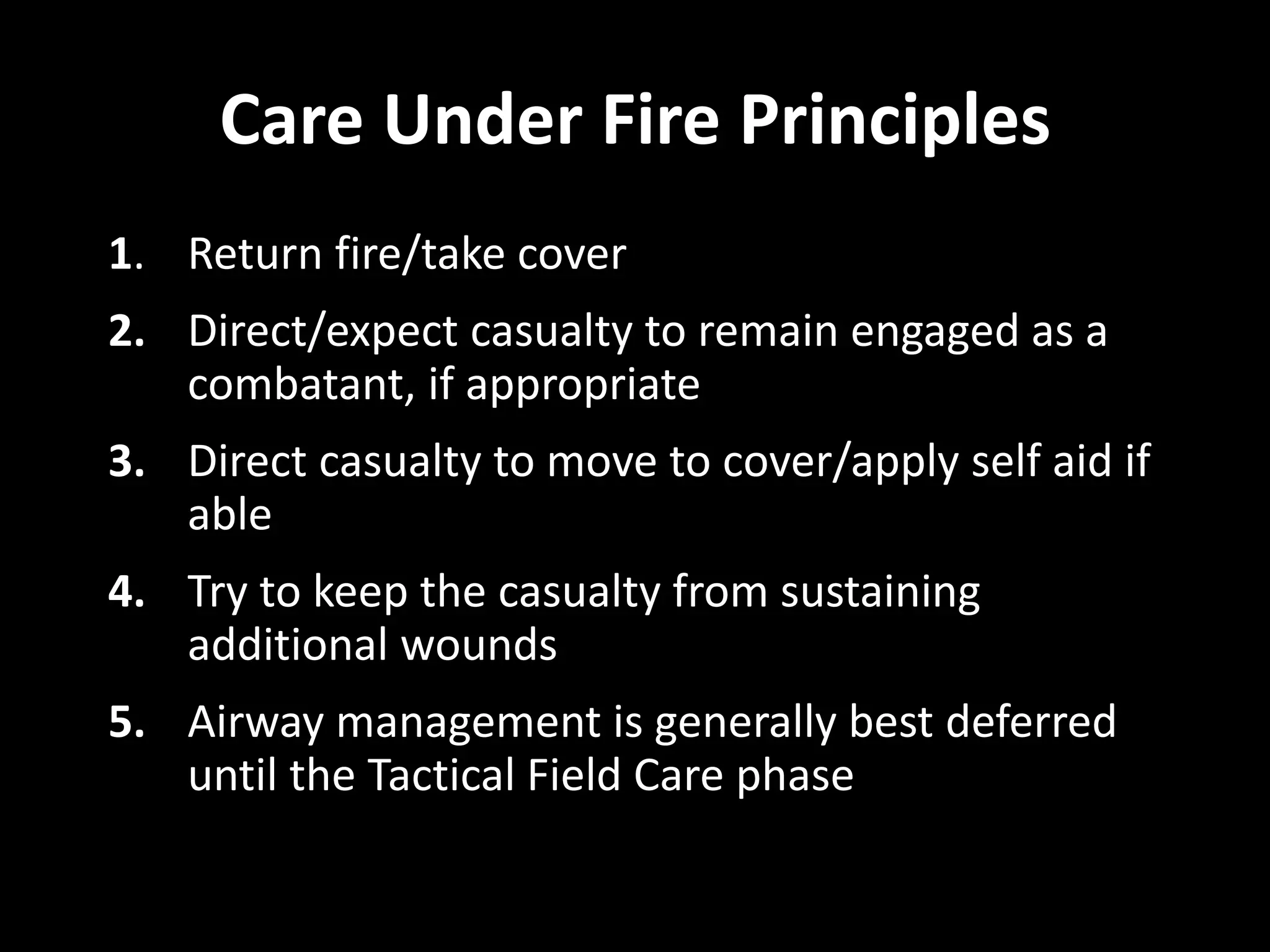 Care Under Fire Principles

1. Return fire/take cover
2. Direct/expect casualty to remain engaged as a combatant, if appropriate
3. Direct casualty to move to cover/apply self aid if able
4. Try to keep the casualty from sustaining additional wounds
5. Airway management is generally best deferred until the Tactical Field Care phase